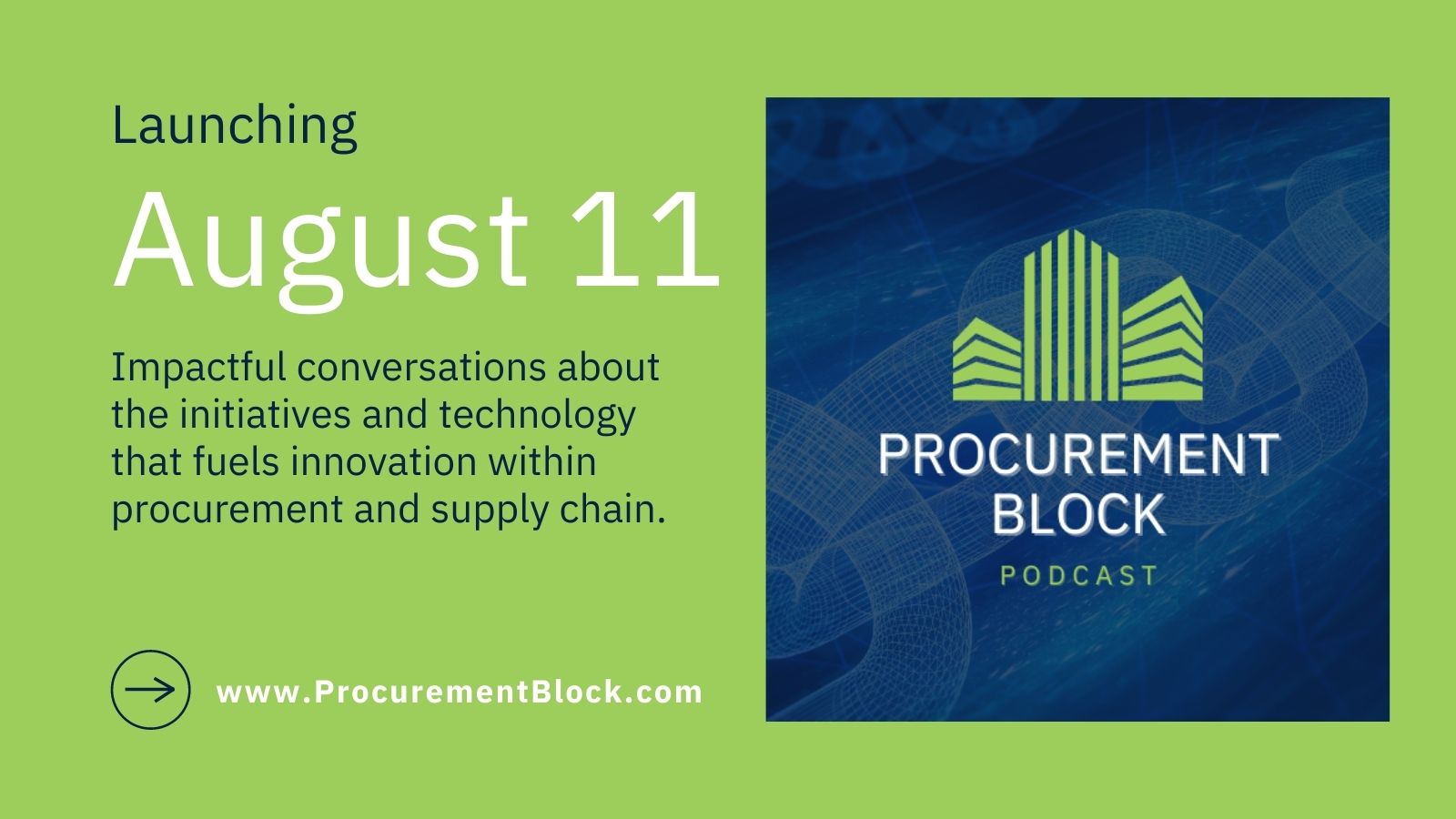 Launching

August 11

Impactful conversations about the initiatives and technology that fuels innovation within procurement and supply chain.

www.ProcurementBlock.com

PROCUREMENT BLOCK

PODCAST